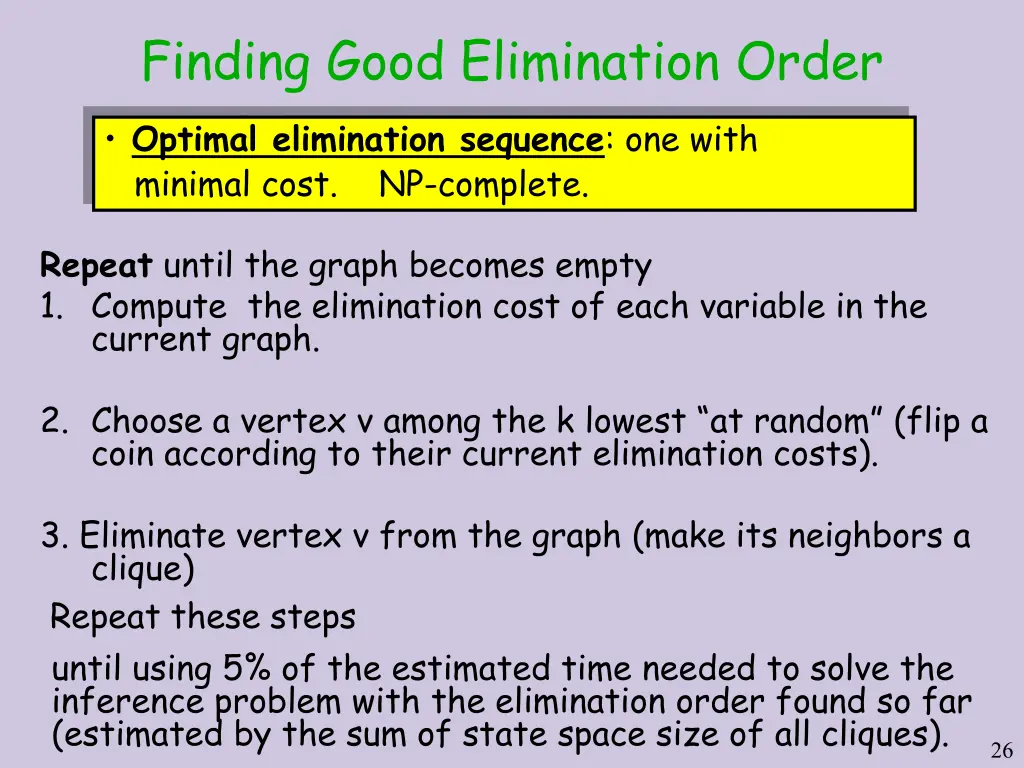 Finding Good Elimination Order

• Optimal elimination sequence: one with minimal cost. NP-complete.

Repeat until the graph becomes empty
1. Compute the elimination cost of each variable in the current graph.

2. Choose a vertex v among the k lowest “at random” (flip a coin according to their current elimination costs).

3. Eliminate vertex v from the graph (make its neighbors a clique)

Repeat these steps

until using 5% of the estimated time needed to solve the inference problem with the elimination order found so far (estimated by the sum of state space size of all cliques).

26